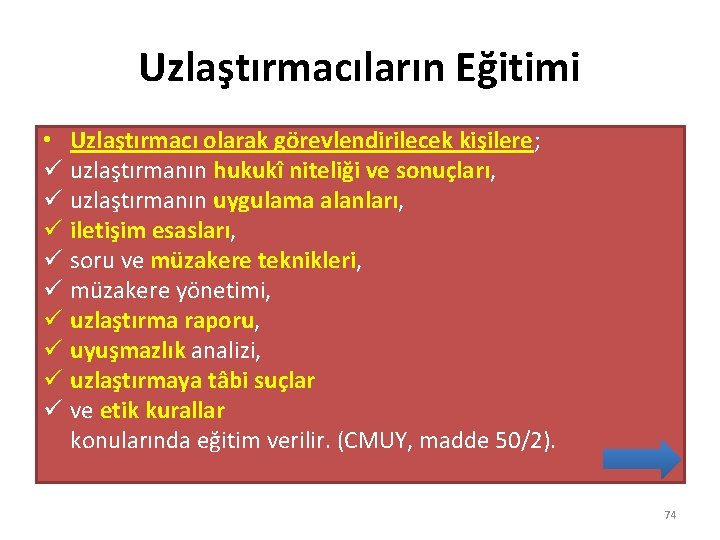 Uzlaştırmacıların Eğitimi

• Uzlaştırmacı olarak görevlendirilecek kişilere;
✓ uzlaştırmanın hukukî niteliği ve sonuçları,
✓ uzlaştırmanın uygulama alanları,
✓ iletişim esasları,
✓ soru ve müzakere teknikleri,
✓ müzakere yönetimi,
✓ uzlaştırma raporu,
✓ uyuşmazlık analizi,
✓ uzlaştırmaya tâbi suçlar
✓ ve etik kurallar
konularında eğitim verilir. (CMUY, madde 50/2).

74